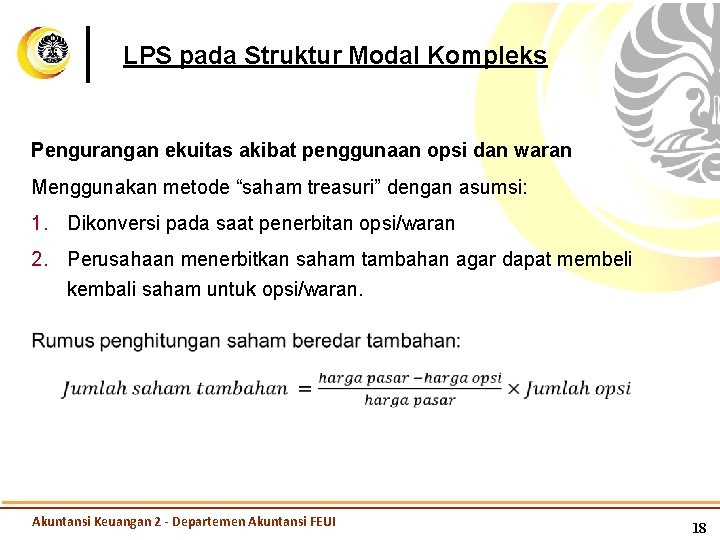 LPS pada Struktur Modal Kompleks

Pengurangan ekuitas akibat penggunaan opsi dan waran

Menggunakan metode “saham treasuri” dengan asumsi:

1. Dikonversi pada saat penerbitan opsi/waran

2. Perusahaan menerbitkan saham tambahan agar dapat membeli kembali saham untuk opsi/waran.

Rumus penghitungan saham beredar tambahan:

$Jumlah\ saham\ tambahan = \frac{harga\ pasar - harga\ opsi}{harga\ pasar} \times Jumlah\ opsi$

Akuntansi Keuangan 2 - Departemen Akuntansi FEUI

18